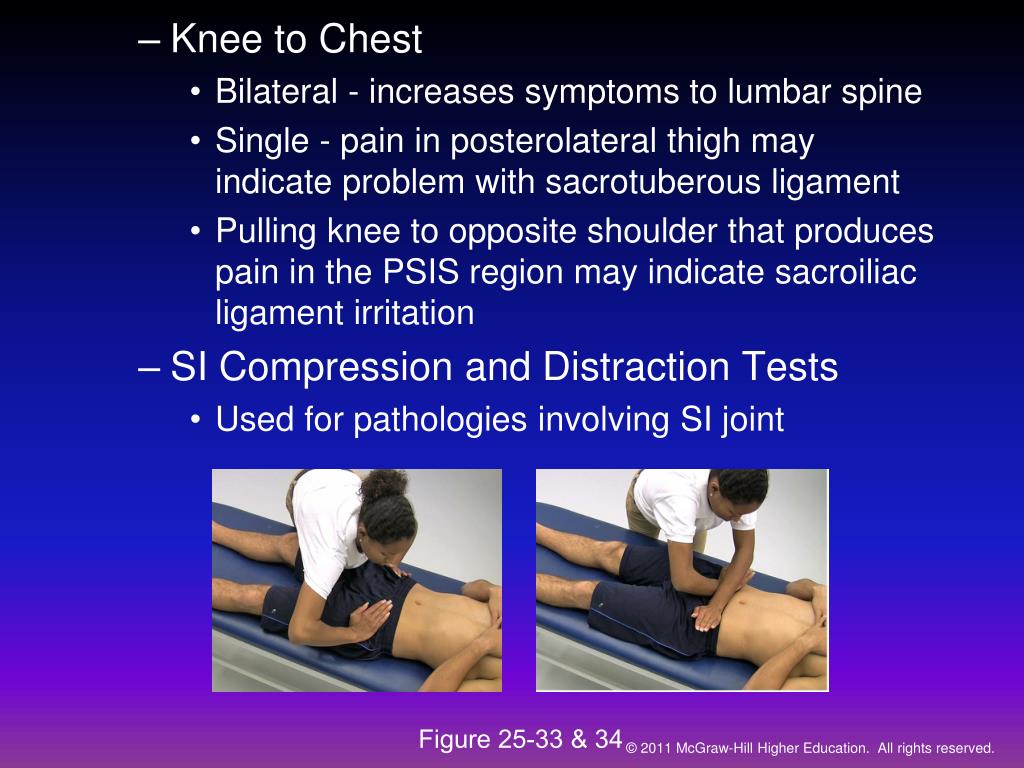 – Knee to Chest

• Bilateral - increases symptoms to lumbar spine

• Single - pain in posterolateral thigh may indicate problem with sacrotuberous ligament

• Pulling knee to opposite shoulder that produces pain in the PSIS region may indicate sacroiliac ligament irritation

– SI Compression and Distraction Tests

• Used for pathologies involving SI joint

Figure 25-33 & 34

© 2011 McGraw-Hill Higher Education. All rights reserved.